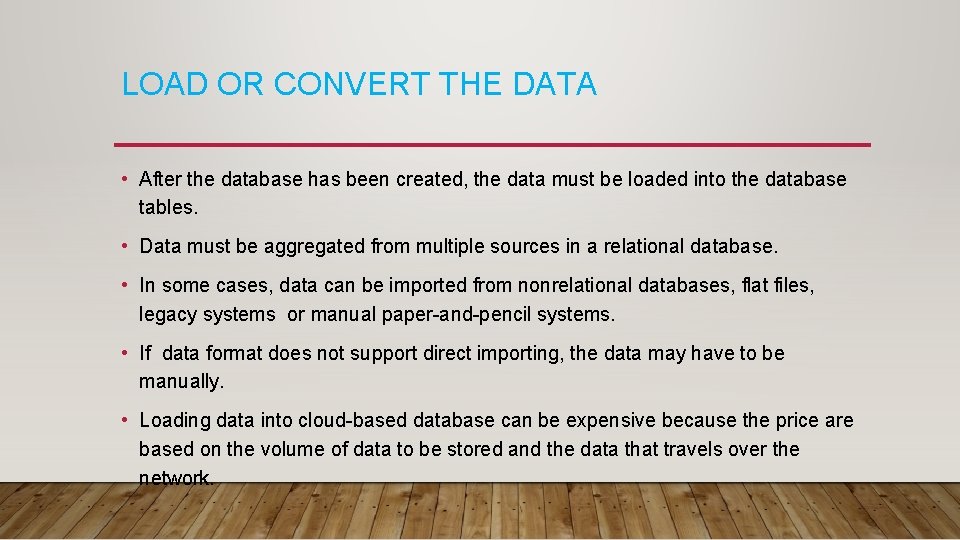 LOAD OR CONVERT THE DATA

• After the database has been created, the data must be loaded into the database tables.

• Data must be aggregated from multiple sources in a relational database.

• In some cases, data can be imported from nonrelational databases, flat files, legacy systems or manual paper-and-pencil systems.

• If data format does not support direct importing, the data may have to be manually.

• Loading data into cloud-based database can be expensive because the price are based on the volume of data to be stored and the data that travels over the network.